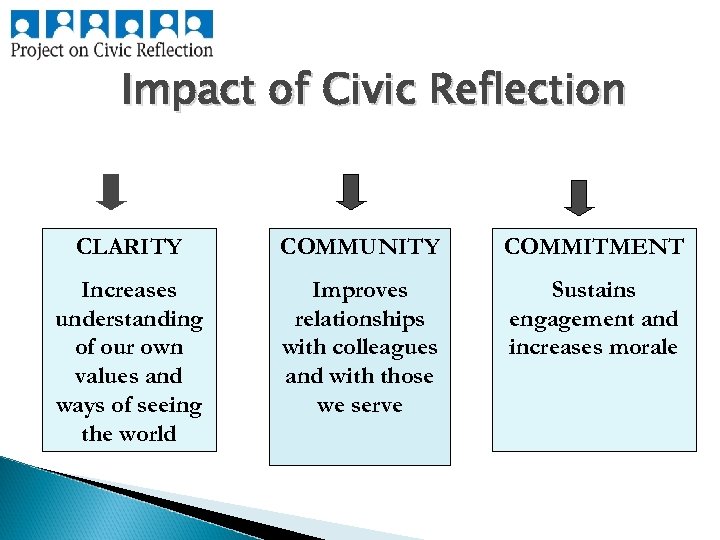 Project on Civic Reflection

Impact of Civic Reflection

CLARITY

Increases understanding of our own values and ways of seeing the world

COMMUNITY

Improves relationships with colleagues and with those we serve

COMMITMENT

Sustains engagement and increases morale